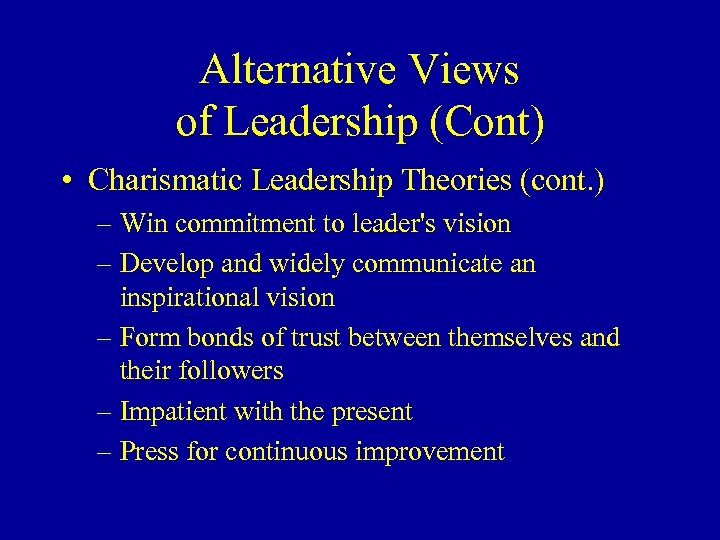 Alternative Views of Leadership (Cont)

• Charismatic Leadership Theories (cont.)
– Win commitment to leader's vision
– Develop and widely communicate an inspirational vision
– Form bonds of trust between themselves and their followers
– Impatient with the present
– Press for continuous improvement